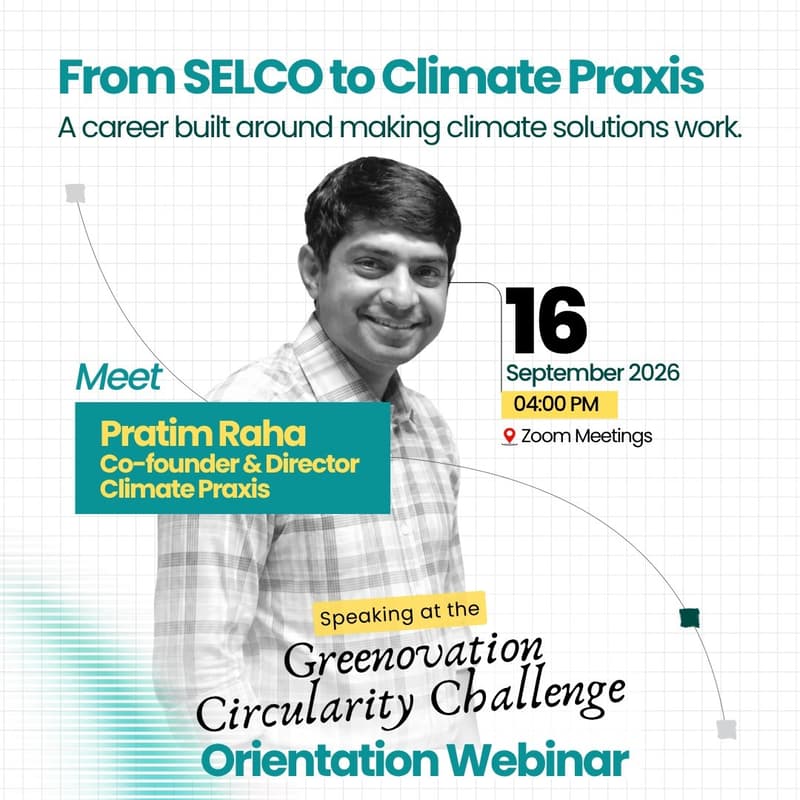 From SELCO to Climate Praxis
A career built around making climate solutions work.

Meet
Pratim Raha
Co-founder & Director
Climate Praxis

16
September 2026
04:00 PM
Zoom Meetings

Speaking at the
Greenovation Circularity Challenge
Orientation Webinar